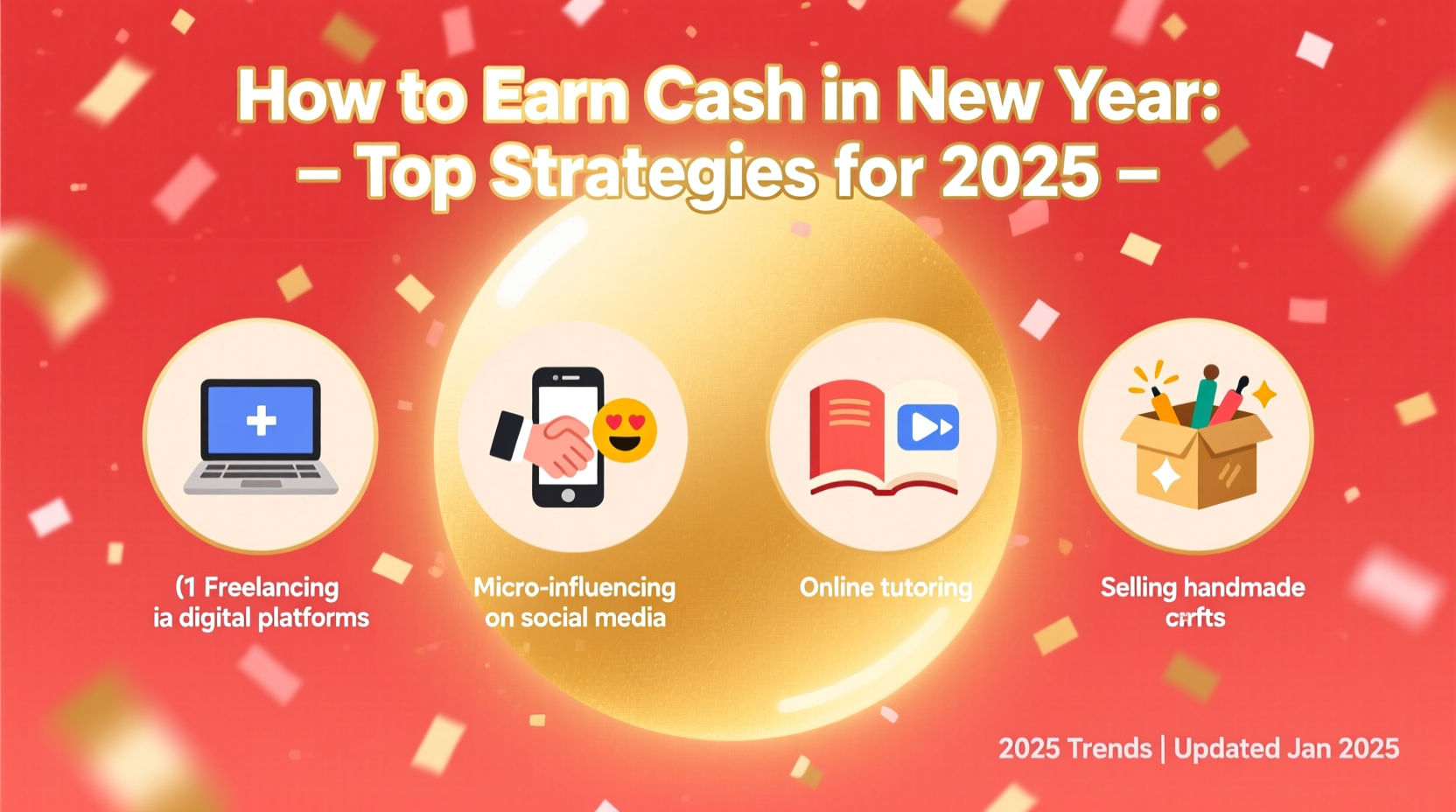 How to Earn Cash in New Year:
– Top Strategies for 2025 –

(1 Freelancing ia digital platforms

Micro-influencing on social media

Online tutoring

Selling handmade crrfts

2025 Trends | Updated Jan 2025